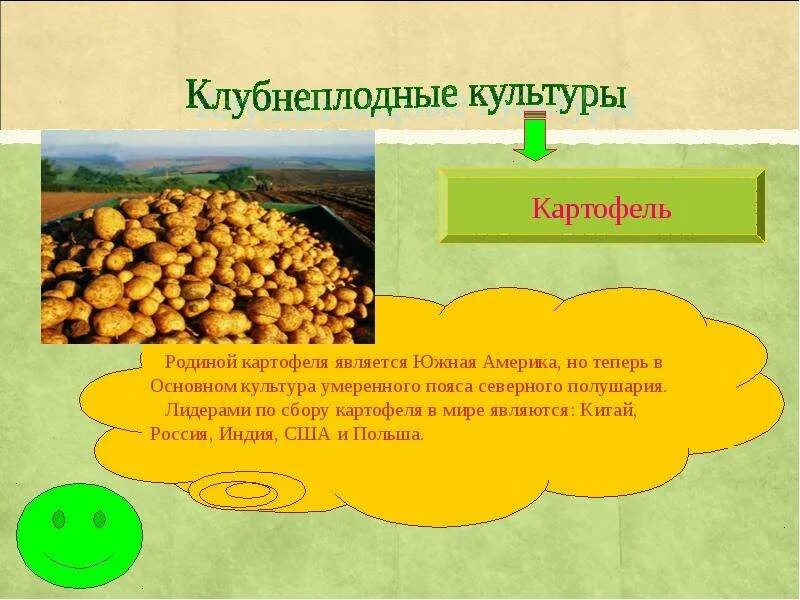 Клубнеплодные культуры

Картофель

Родиной картофеля является Южная Америка, но теперь в Основном культура умеренного пояса северного полушария.

Лидерами по сбору картофеля в мире являются: Китай, Россия, Индия, США и Польша.